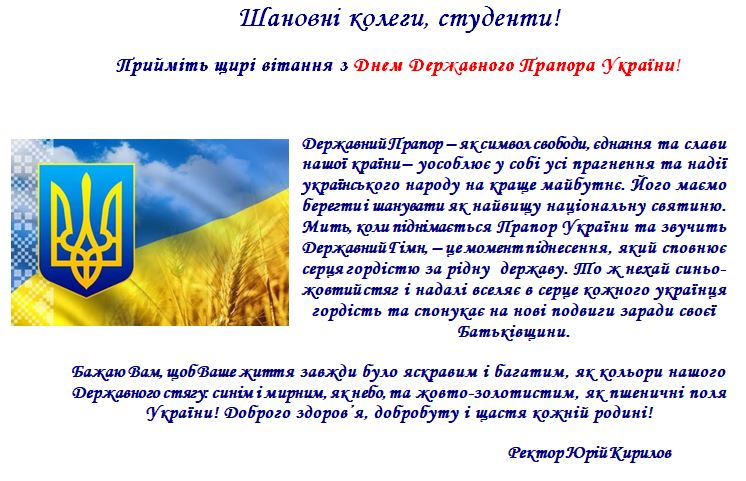 Шановні колеги, студенти!

Прийміть щирі вітання з Днем Державного Прапора України!

Державний Прапор – як символ свободи, єднання та слави нашої країни – уособлює у собі усі прагнення та надії українського народу на краще майбутнє. Його маємо берегти і шанувати як найвищу національну святиню. Мить, коли піднімається Прапор України та звучить Державний Гімн, – це момент піднесення, який сповнює серця гордістю за рідну державу. То ж нехай синьо-жовтий стяг і надалі вселяє в серце кожного українця гордість та спонукає на нові подвиги заради своєї Батьківщини.

Бажаю Вам, щоб Ваше життя завжди було яскравим і багатим, як кольори нашого Державного стягу: синім і мирним, як небо, та жовто-золотистим, як пшеничні поля України! Доброго здоров'я, добробуту і щастя кожній родині!

Ректор Юрій Кирилов